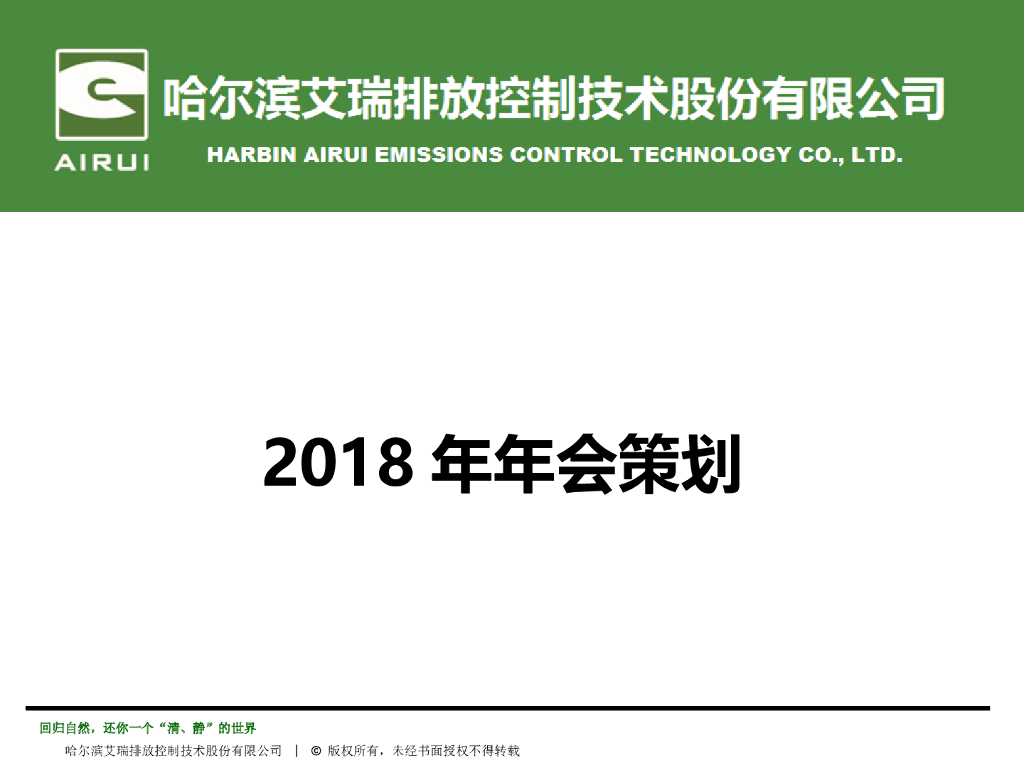 AIRUI

哈尔滨艾瑞排放控制技术股份有限公司
HARBIN AIRUI EMISSIONS CONTROL TECHNOLOGY CO., LTD.

2018 年年会策划

回归自然，还你一个“清、静”的世界
哈尔滨艾瑞排放控制技术股份有限公司 | © 版权所有，未经书面授权不得转载